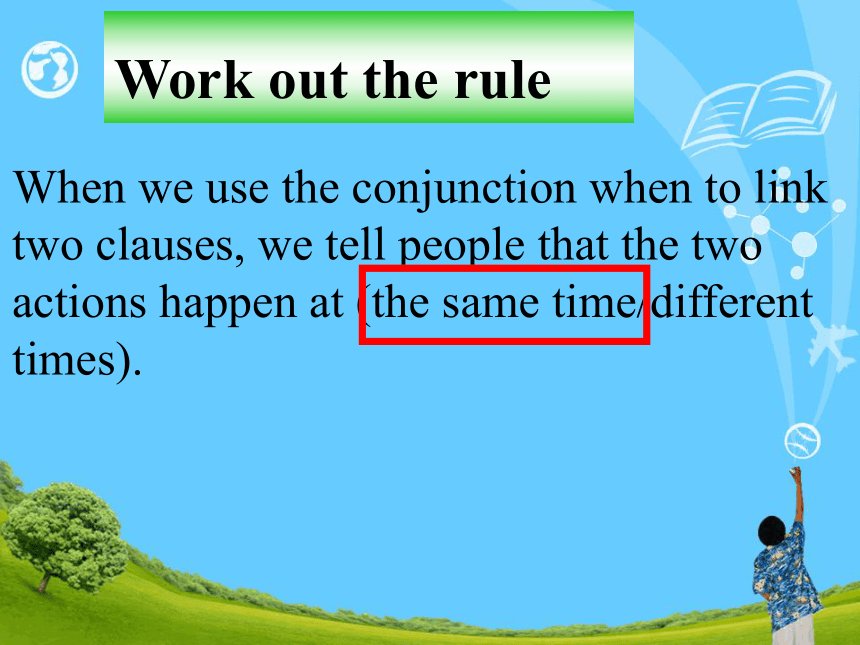 Work out the rule

When we use the conjunction when to link two clauses, we tell people that the two actions happen at (the same time/different times).